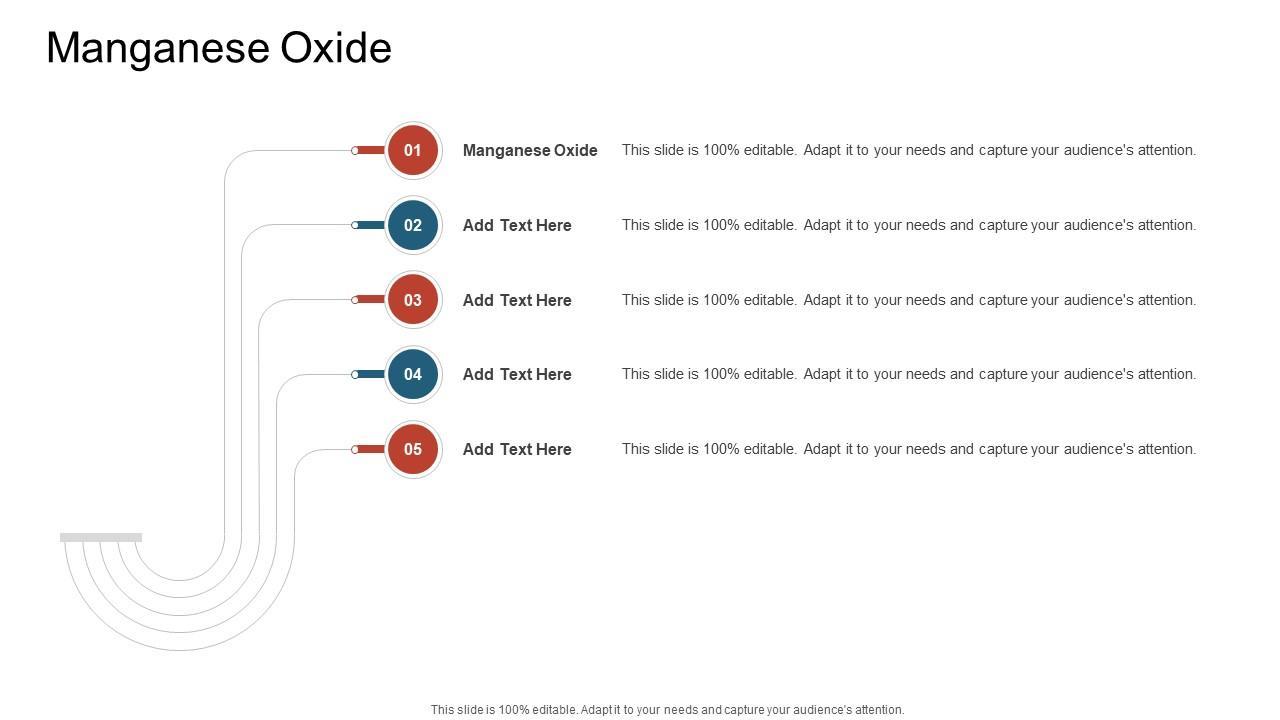 Manganese Oxide

01 Manganese Oxide This slide is 100% editable. Adapt it to your needs and capture your audience's attention.

02 Add Text Here This slide is 100% editable. Adapt it to your needs and capture your audience's attention.

03 Add Text Here This slide is 100% editable. Adapt it to your needs and capture your audience's attention.

04 Add Text Here This slide is 100% editable. Adapt it to your needs and capture your audience's attention.

05 Add Text Here This slide is 100% editable. Adapt it to your needs and capture your audience's attention.

This slide is 100% editable. Adapt it to your needs and capture your audience's attention.